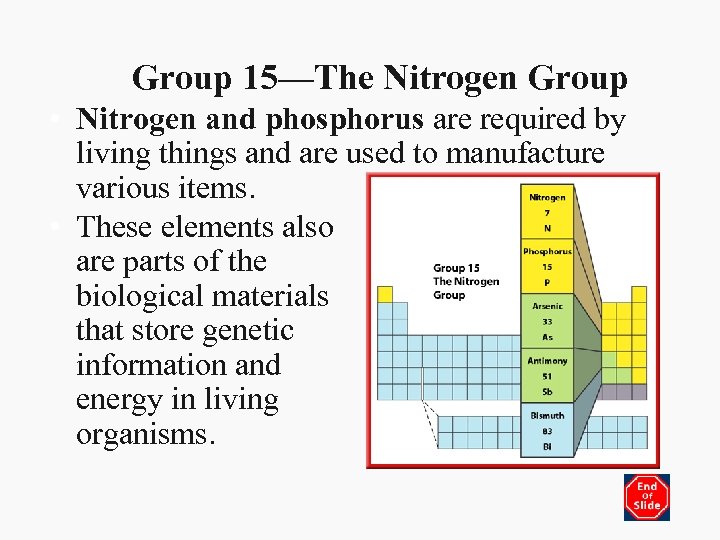 Group 15—The Nitrogen Group

• Nitrogen and phosphorus are required by living things and are used to manufacture various items.

• These elements also are parts of the biological materials that store genetic information and energy in living organisms.

Group 15
The Nitrogen Group

Nitrogen
7
N

Phosphorus
15
P

Arsenic
33
As

Antimony
51
Sb

Bismuth
83
Bi

End of Slide